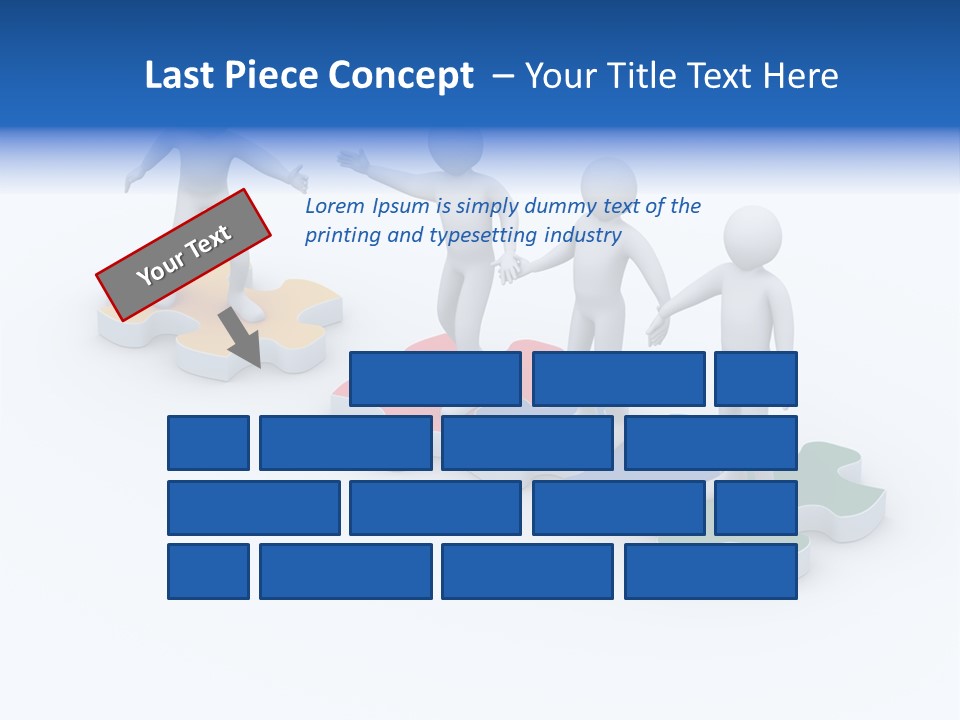 Last Piece Concept – Your Title Text Here

Your Text

Lorem Ipsum is simply dummy text of the printing and typesetting industry